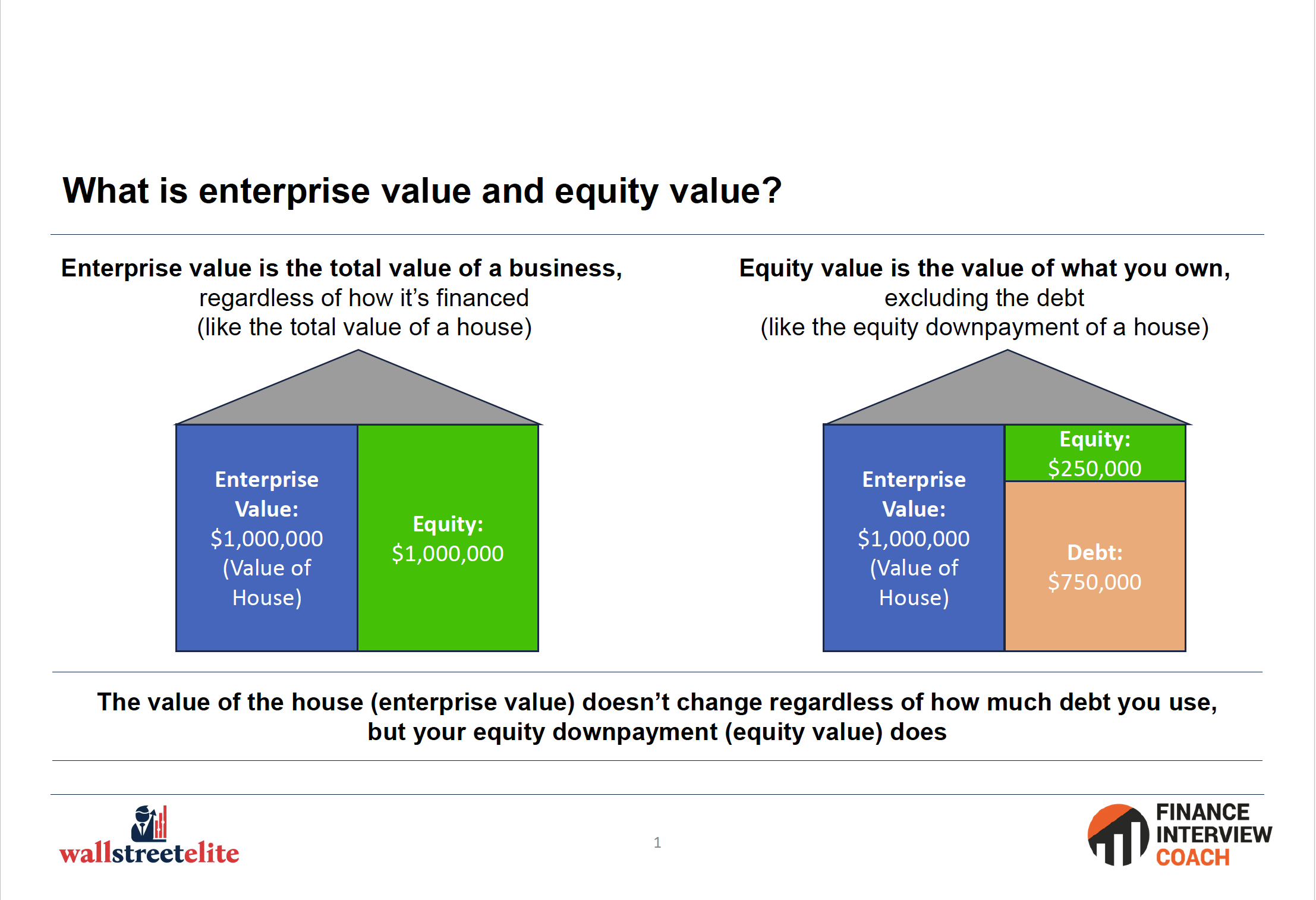 What is enterprise value and equity value?

Enterprise value is the total value of a business, regardless of how it's financed (like the total value of a house)

Enterprise Value: \$1,000,000 (Value of House)

Equity: \$1,000,000

Equity value is the value of what you own, excluding the debt (like the equity downpayment of a house)

Enterprise Value: \$1,000,000 (Value of House)

Equity: \$250,000

Debt: \$750,000

The value of the house (enterprise value) doesn't change regardless of how much debt you use, but your equity downpayment (equity value) does

wallstreetelite

1

FINANCE INTERVIEW COACH